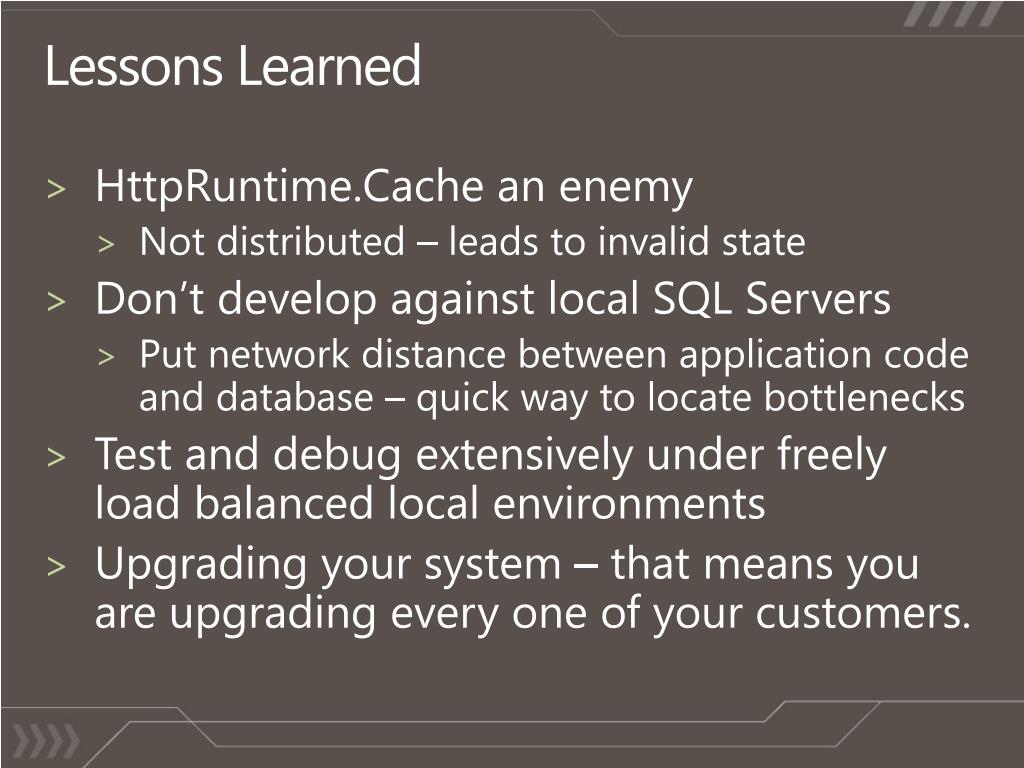 Lessons Learned

> HttpRuntime.Cache an enemy
> Not distributed – leads to invalid state
> Don’t develop against local SQL Servers
> Put network distance between application code and database – quick way to locate bottlenecks
> Test and debug extensively under freely load balanced local environments
> Upgrading your system – that means you are upgrading every one of your customers.